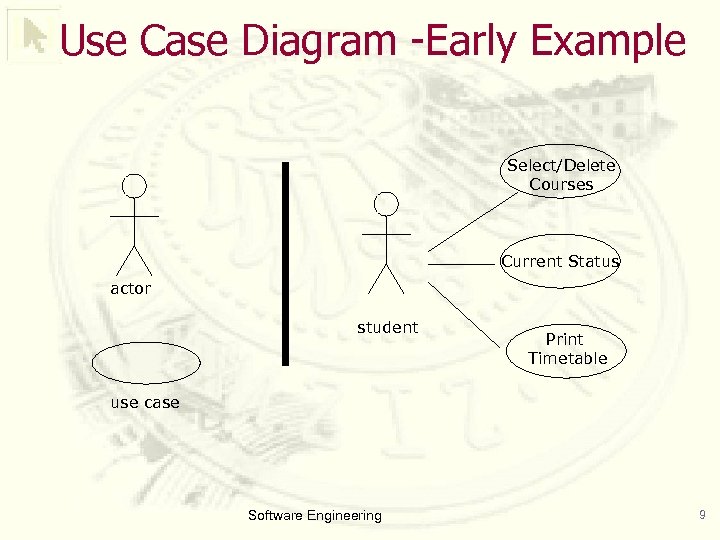 Use Case Diagram -Early Example

actor

use case

student

Select/Delete Courses

Current Status

Print Timetable

Software Engineering

9